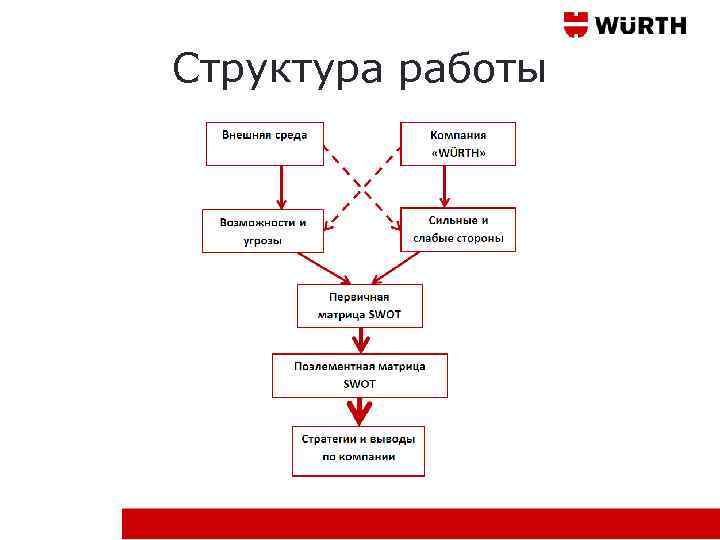 WÜRTH

Структура работы

Внешняя среда

Компания «WÜRTH»

Возможности и угрозы

Сильные и слабые стороны

Первичная матрица SWOT

Поэлементная матрица SWOT

Стратегии и выводы по компании